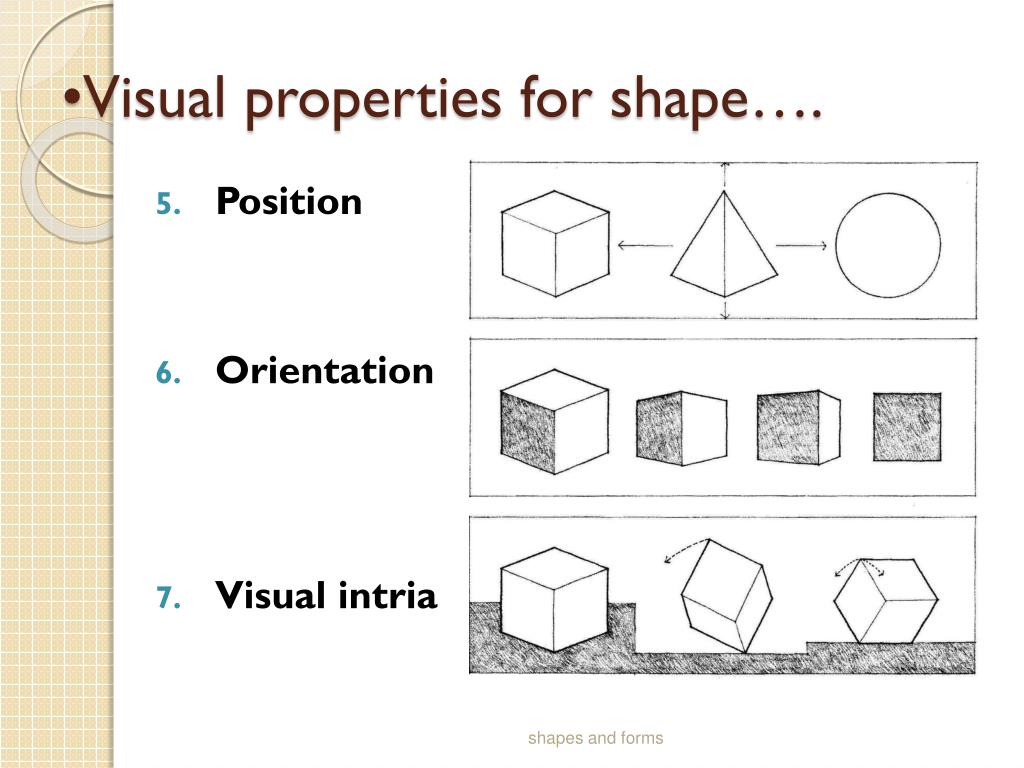 •Visual properties for shape….

5. Position

6. Orientation

7. Visual intria

shapes and forms